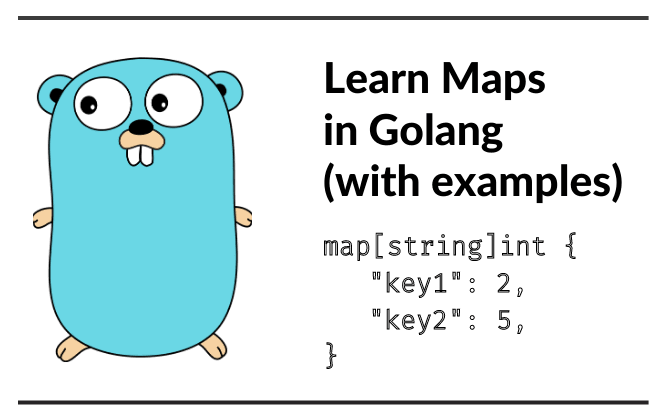 Learn Maps in Golang (with examples)

map[string]int {
    "key1": 2,
    "key2": 5,
}